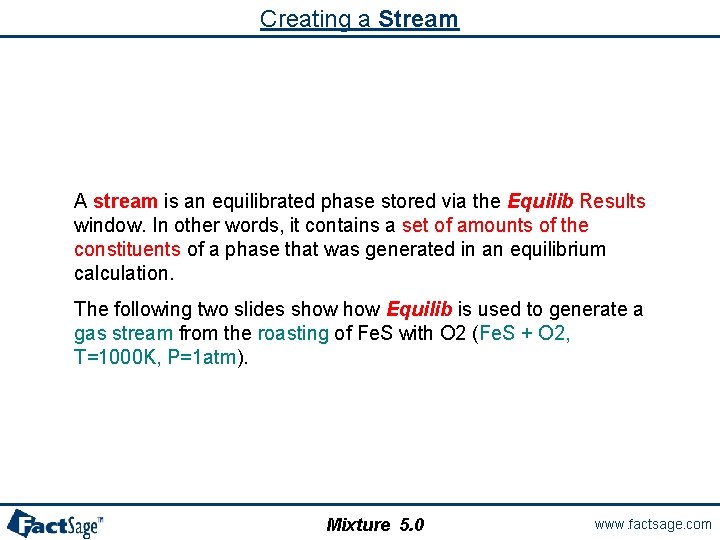 Creating a Stream

A stream is an equilibrated phase stored via the Equilib Results window. In other words, it contains a set of amounts of the constituents of a phase that was generated in an equilibrium calculation.

The following two slides show how Equilib is used to generate a gas stream from the roasting of FeS with O2 (FeS + O2, T=1000K, P=1atm).

FactSage™

Mixture 5.0

www.factsage.com